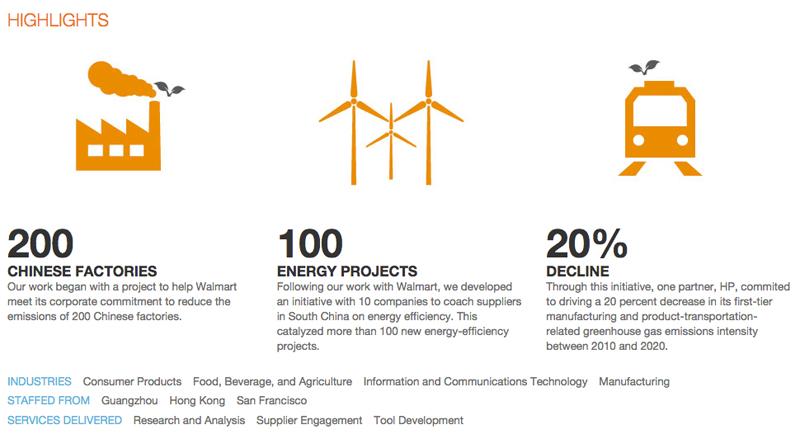 HIGHLIGHTS

200
CHINESE FACTORIES
Our work began with a project to help Walmart meet its corporate commitment to reduce the emissions of 200 Chinese factories.

100
ENERGY PROJECTS
Following our work with Walmart, we developed an initiative with 10 companies to coach suppliers in South China on energy efficiency. This catalyzed more than 100 new energy-efficiency projects.

20%
DECLINE
Through this initiative, one partner, HP, commited to driving a 20 percent decrease in its first-tier manufacturing and product-transportation-related greenhouse gas emissions intensity between 2010 and 2020.

INDUSTRIES Consumer Products Food, Beverage, and Agriculture Information and Communications Technology Manufacturing
STAFFED FROM Guangzhou Hong Kong San Francisco
SERVICES DELIVERED Research and Analysis Supplier Engagement Tool Development